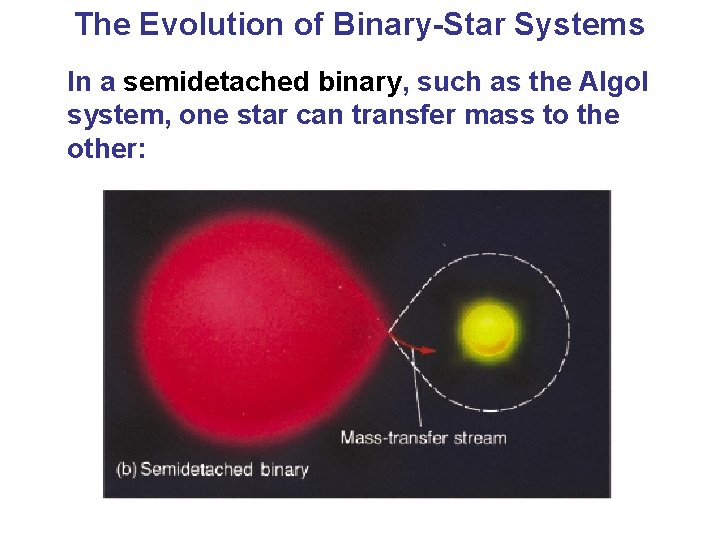 The Evolution of Binary-Star Systems

In a semidetached binary, such as the Algol system, one star can transfer mass to the other:

Mass-transfer stream

(b) Semidetached binary